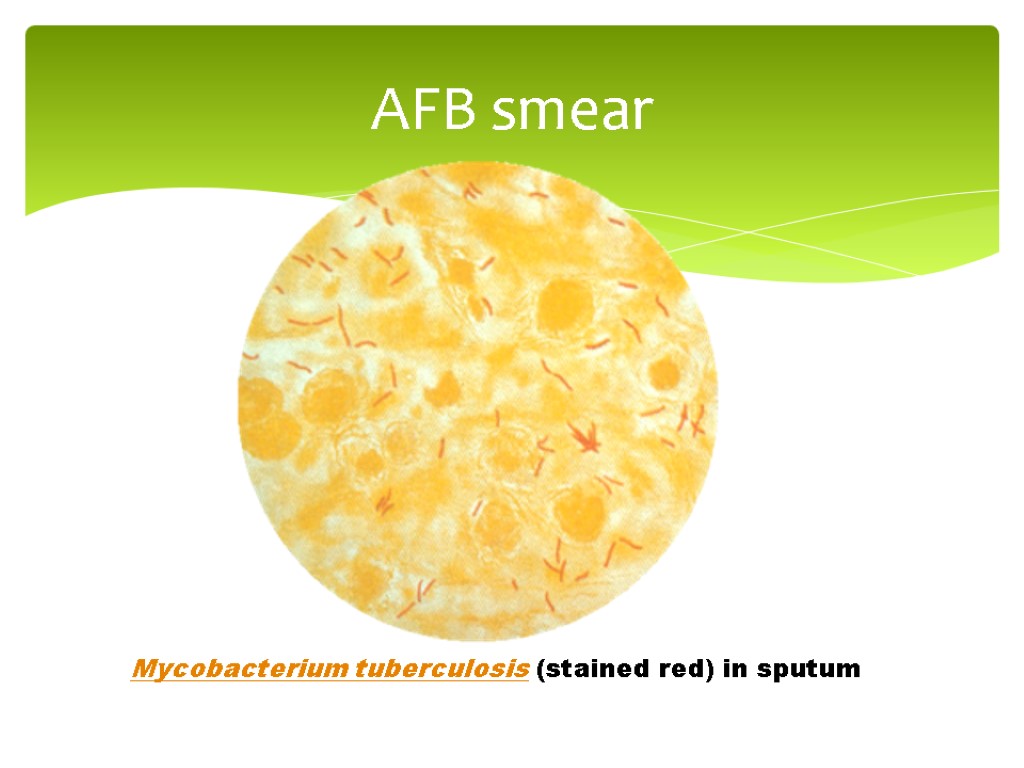 AFB smear

Mycobacterium tuberculosis (stained red) in sputum